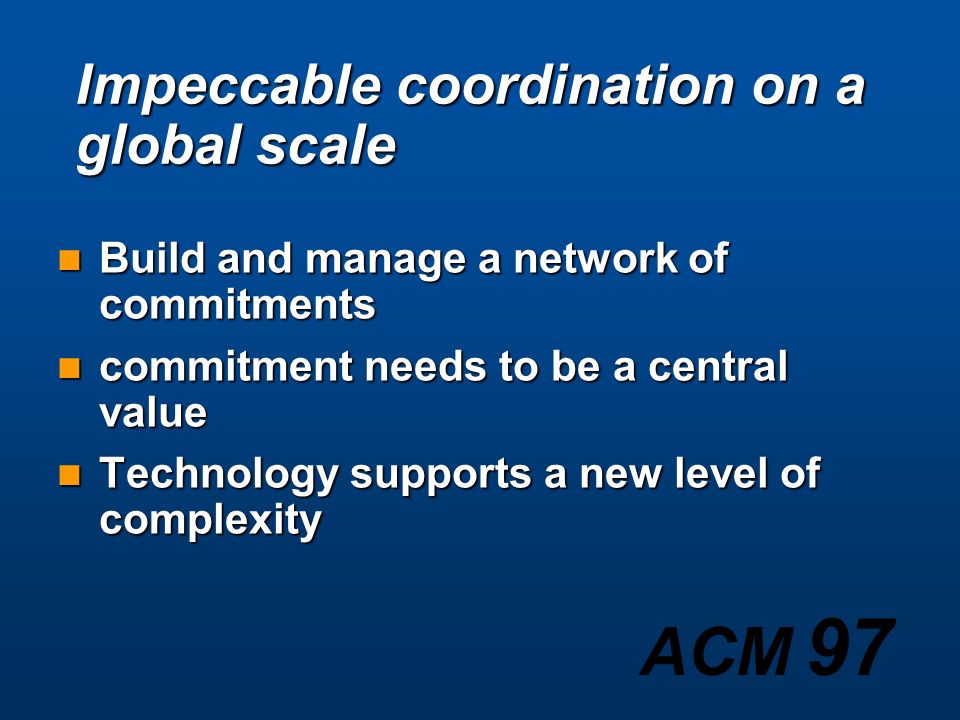 Impeccable coordination on a global scale

- Build and manage a network of commitments
- commitment needs to be a central value
- Technology supports a new level of complexity

ACM 97